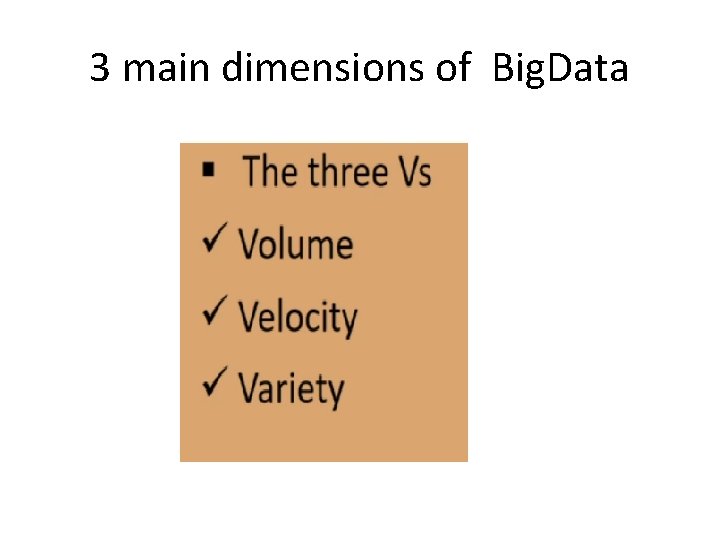 3 main dimensions of BigData

▪ The three Vs
✓ Volume
✓ Velocity
✓ Variety